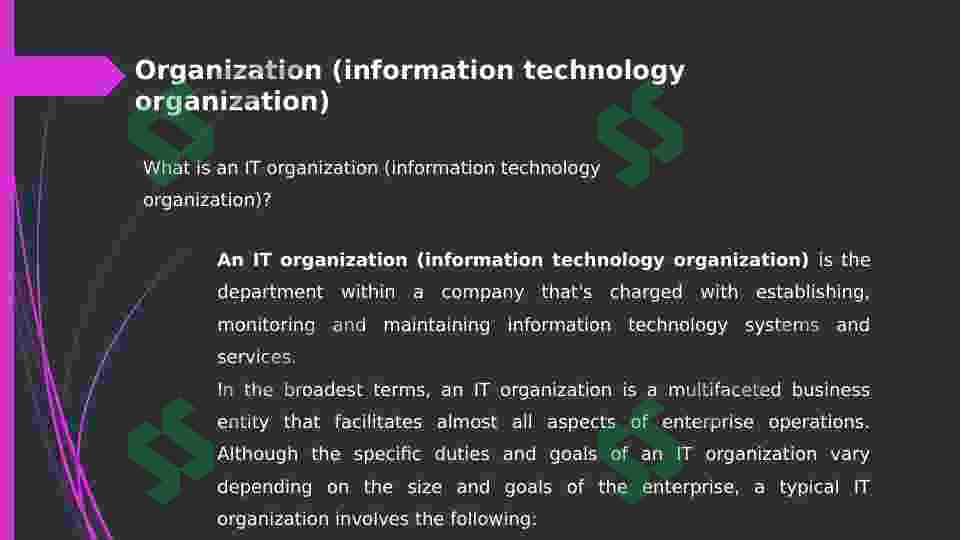 Organization (information technology organization)

What is an IT organization (information technology organization)?

An IT organization (information technology organization) is the department within a company that's charged with establishing, monitoring and maintaining information technology systems and services.

In the broadest terms, an IT organization is a multifaceted business entity that facilitates almost all aspects of enterprise operations. Although the specific duties and goals of an IT organization vary depending on the size and goals of the enterprise, a typical IT organization involves the following: